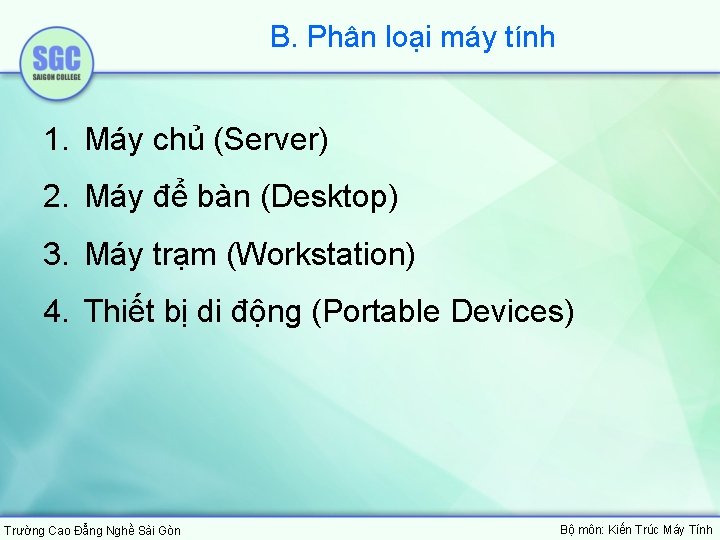 SGC
SAIGON COLLEGE

B. Phân loại máy tính

1. Máy chủ (Server)
2. Máy để bàn (Desktop)
3. Máy trạm (Workstation)
4. Thiết bị di động (Portable Devices)

Trường Cao Đẳng Nghề Sài Gòn

Bộ môn: Kiến Trúc Máy Tính